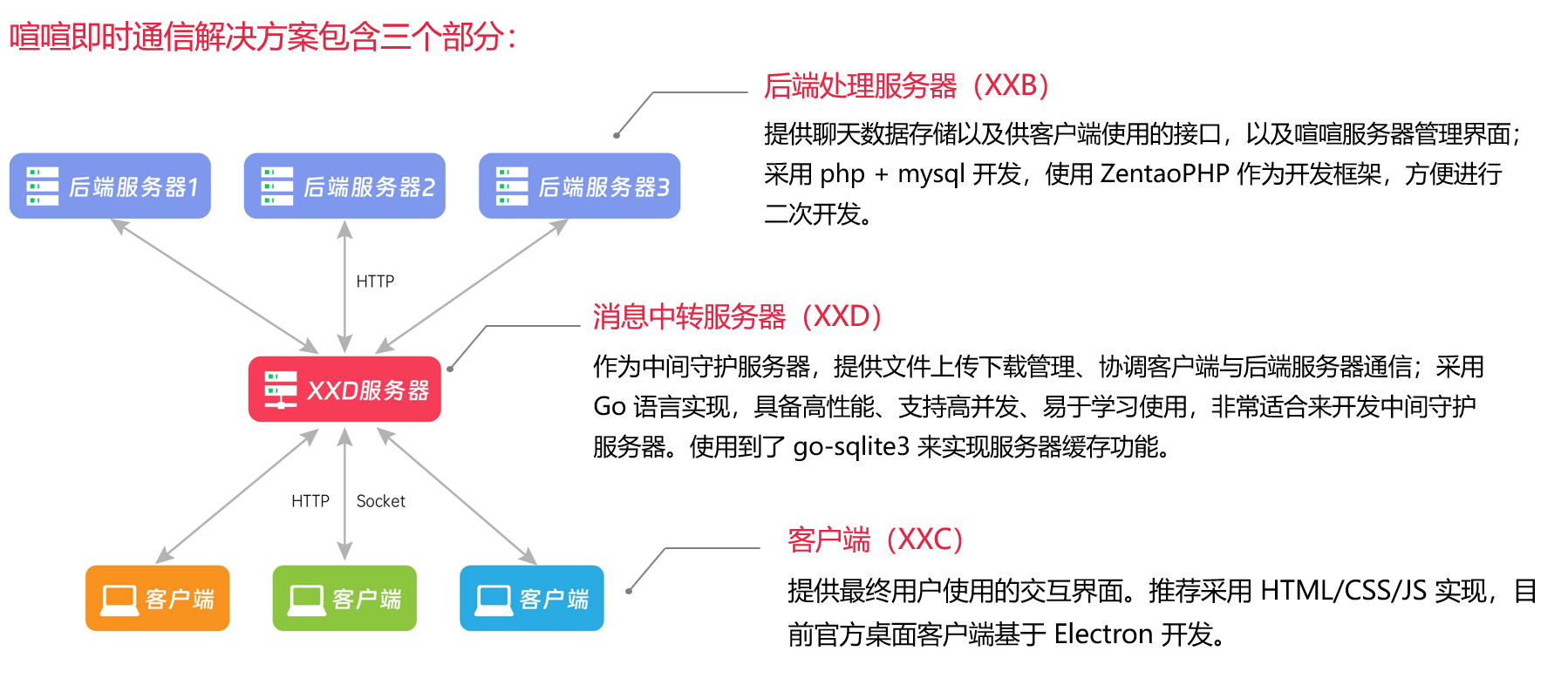 喧喧即时通信解决方案包含三个部分：

后端服务器1

后端服务器2

后端服务器3

HTTP

XXD服务器

HTTP

Socket

客户端

客户端

客户端

后端处理服务器（XXB）

提供聊天数据存储以及供客户端使用的接口，以及喧喧服务器管理界面；采用 php + mysql 开发，使用 ZentaoPHP 作为开发框架，方便进行二次开发。

消息中转服务器（XXD）

作为中间守护服务器，提供文件上传下载管理、协调客户端与后端服务器通信；采用 Go 语言实现，具备高性能、支持高并发、易于学习使用，非常适合来开发中间守护服务器。使用到了 go-sqlite3 来实现服务器缓存功能。

客户端（XXC）

提供最终用户使用的交互界面。推荐采用 HTML/CSS/JS 实现，目前官方桌面客户端基于 Electron 开发。